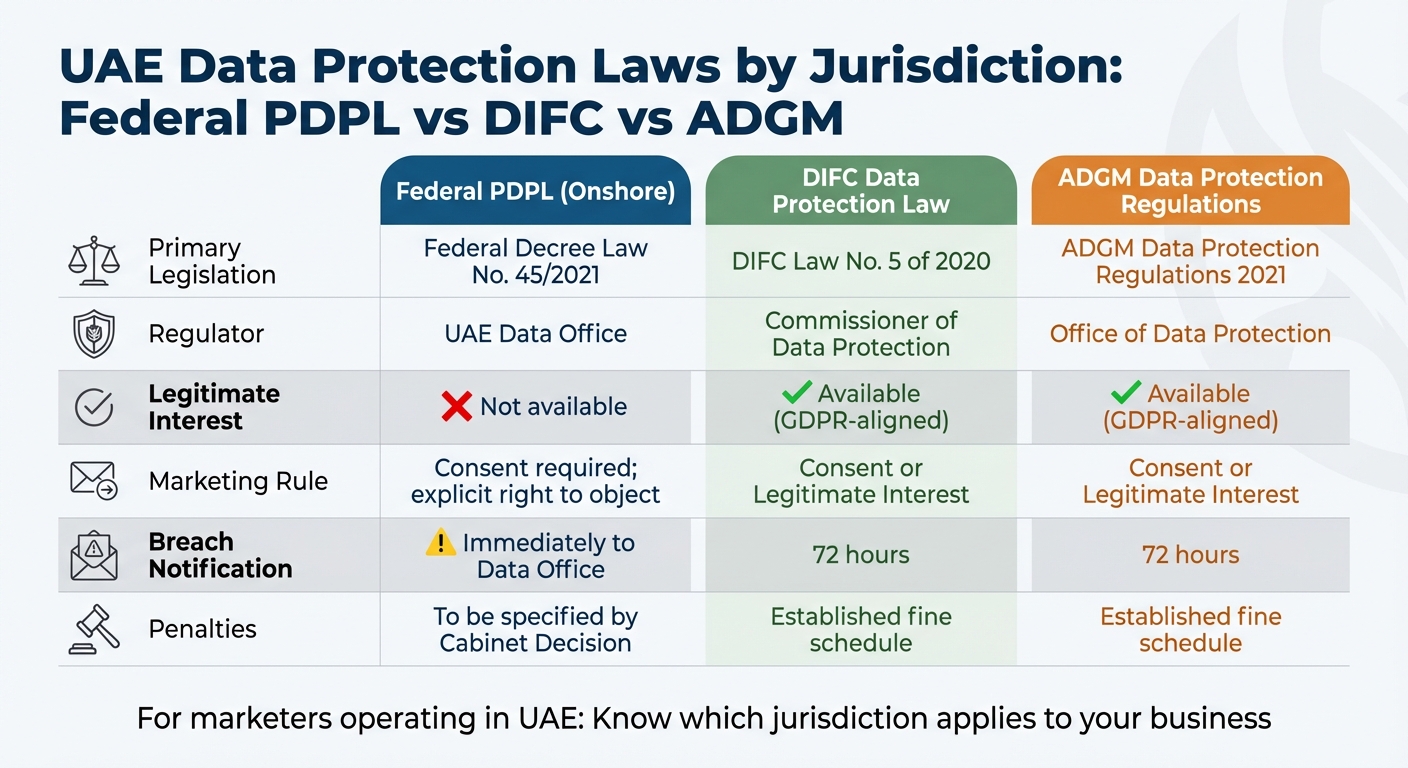 UAE Data Protection Laws by Jurisdiction: Federal PDPL vs DIFC vs ADGM

| | Federal PDPL (Onshore) | DIFC Data Protection Law | ADGM Data Protection Regulations |
|---|---|---|---|
| Primary Legislation | Federal Decree Law No. 45/2021 | DIFC Law No. 5 of 2020 | ADGM Data Protection Regulations 2021 |
| Regulator | UAE Data Office | Commissioner of Data Protection | Office of Data Protection |
| Legitimate Interest | Not available | Available (GDPR-aligned) | Available (GDPR-aligned) |
| Marketing Rule | Consent required; explicit right to object | Consent or Legitimate Interest | Consent or Legitimate Interest |
| Breach Notification | Immediately to Data Office | 72 hours | 72 hours |
| Penalties | To be specified by Cabinet Decision | Established fine schedule | Established fine schedule |

For marketers operating in UAE: Know which jurisdiction applies to your business